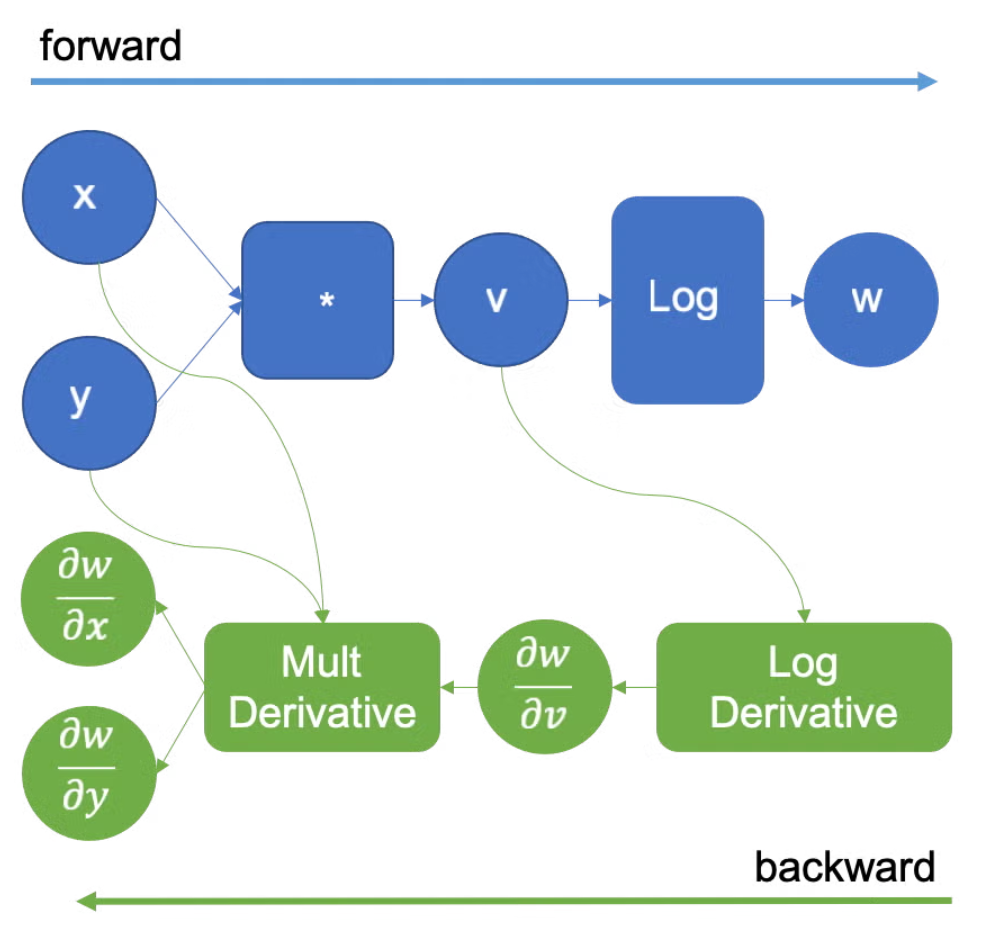 forward

x

y

*

v

Log

w

$\frac{\partial w}{\partial x}$

$\frac{\partial w}{\partial y}$

Mult Derivative

$\frac{\partial w}{\partial v}$

Log Derivative

backward